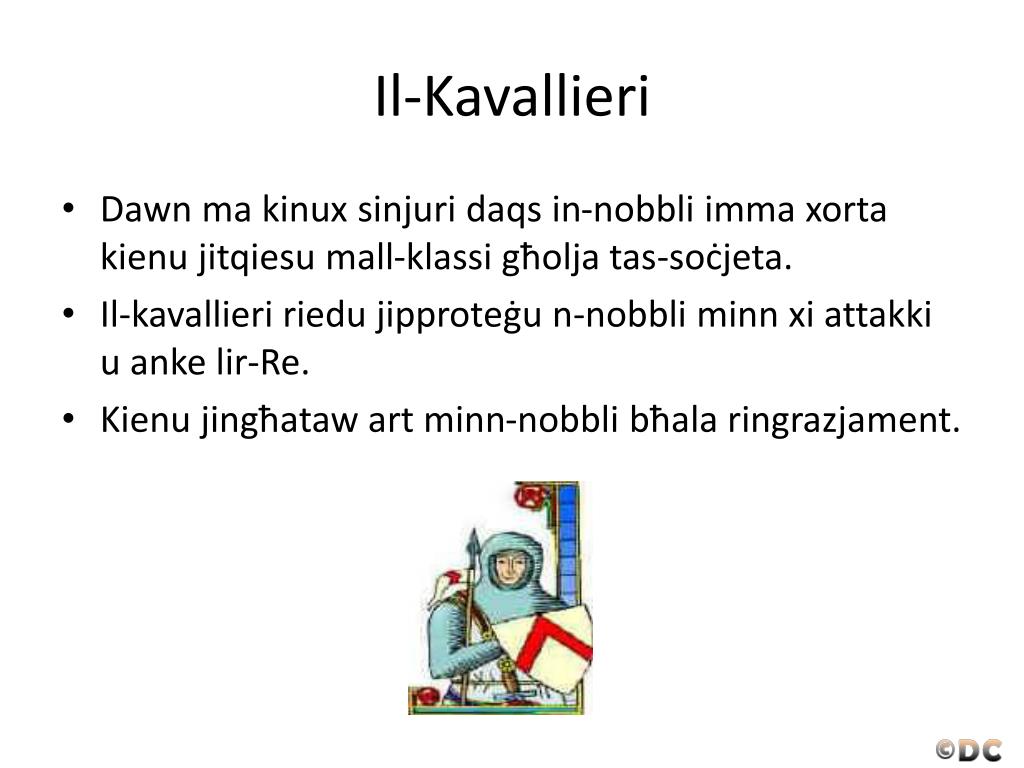 Il-Kavallieri

• Dawn ma kinux sinjuri daqs in-nobbli imma xorta kienu jitqiesu mall-klassi għolja tas-soċjeta.
• Il-kavallieri riedu jipproteġu n-nobbli minn xi attakki u anke lir-Re.
• Kienu jingħataw art minn-nobbli bħala ringrazjament.

©DC